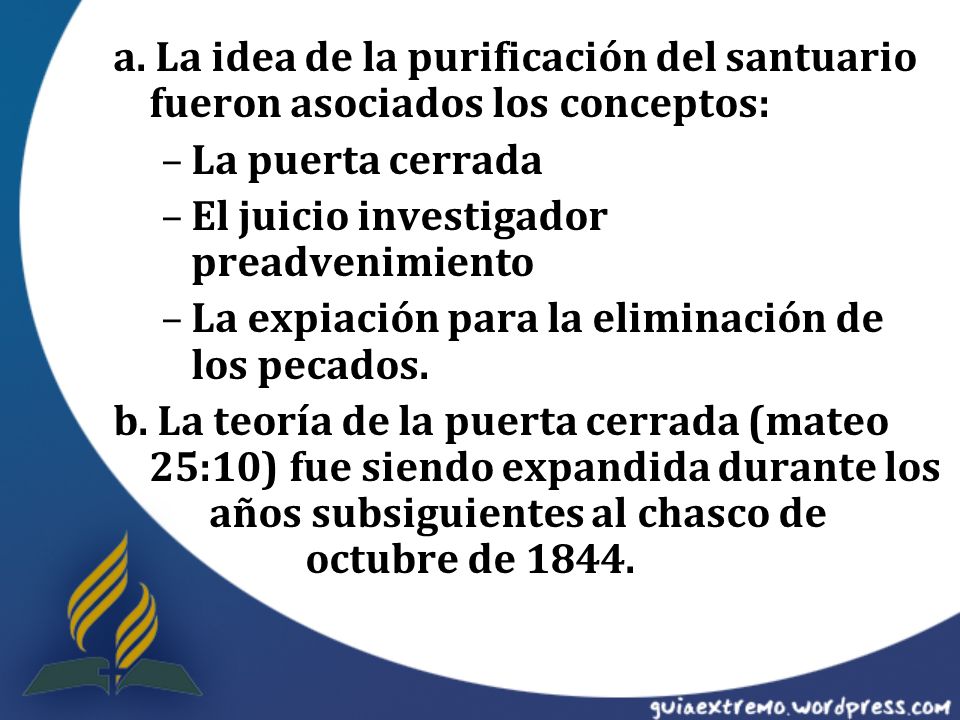 a. La idea de la purificación del santuario fueron asociados los conceptos:

– La puerta cerrada

– El juicio investigador preadvenimiento

– La expiación para la eliminación de los pecados.

b. La teoría de la puerta cerrada (mateo 25:10) fue siendo expandida durante los años subsiguientes al chasco de octubre de 1844.

guiaextremo.wordpress.com